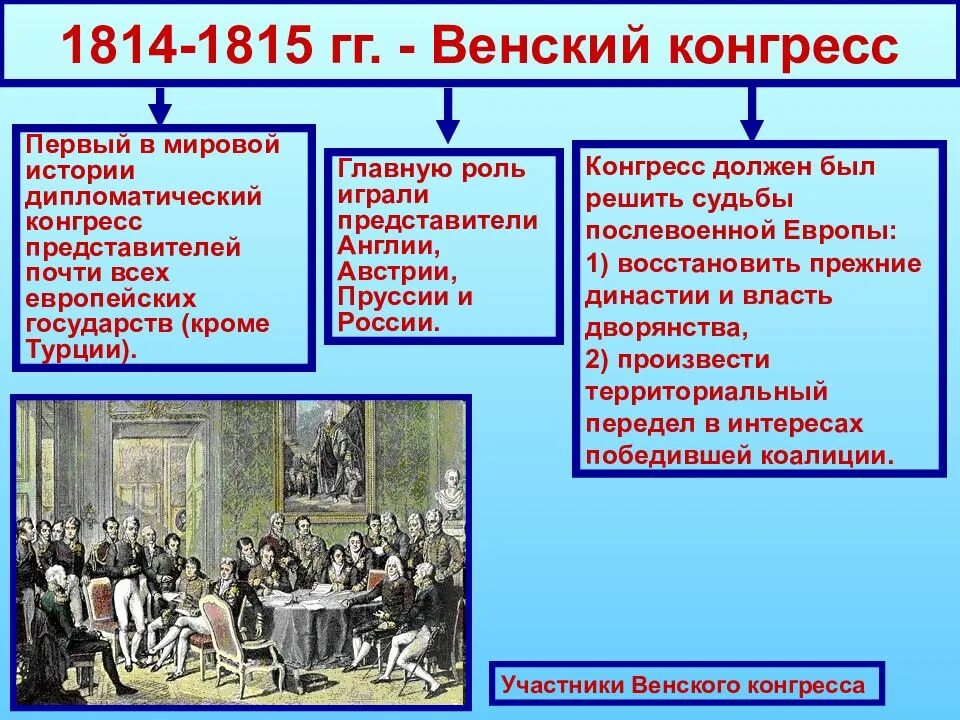 1814-1815 гг. - Венский конгресс

Первый в мировой истории дипломатический конгресс представителей почти всех европейских государств (кроме Турции).

Главную роль играли представители Англии, Австрии, Пруссии и России.

Конгресс должен был решить судьбы послевоенной Европы:
1) восстановить прежние династии и власть дворянства,
2) произвести территориальный передел в интересах победившей коалиции.

Участники Венского конгресса